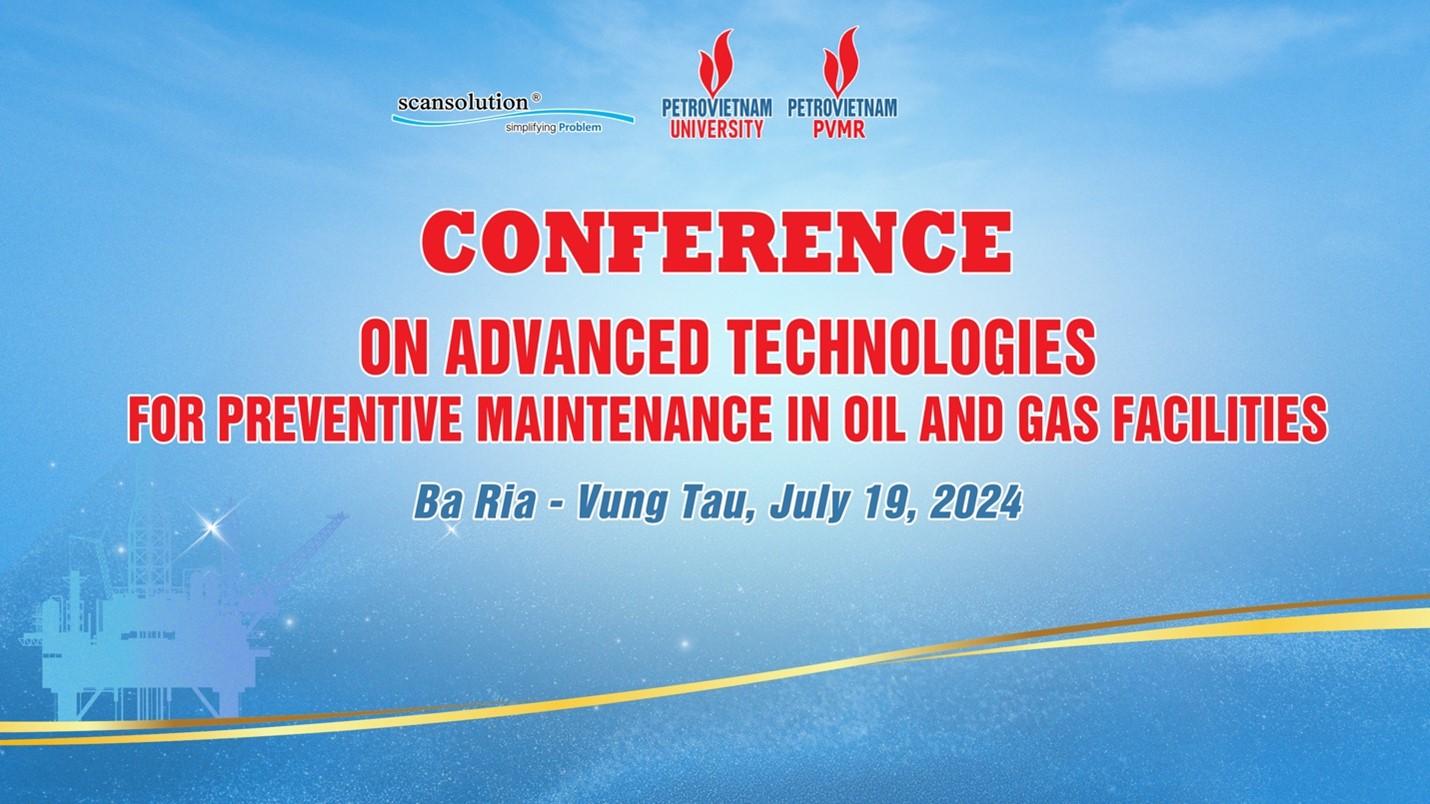 scansolution®
simplifying Problem

PETROVIETNAM
UNIVERSITY

PETROVIETNAM
PVMR

CONFERENCE

ON ADVANCED TECHNOLOGIES
FOR PREVENTIVE MAINTENANCE IN OIL AND GAS FACILITIES

Ba Ria - Vung Tau, July 19, 2024